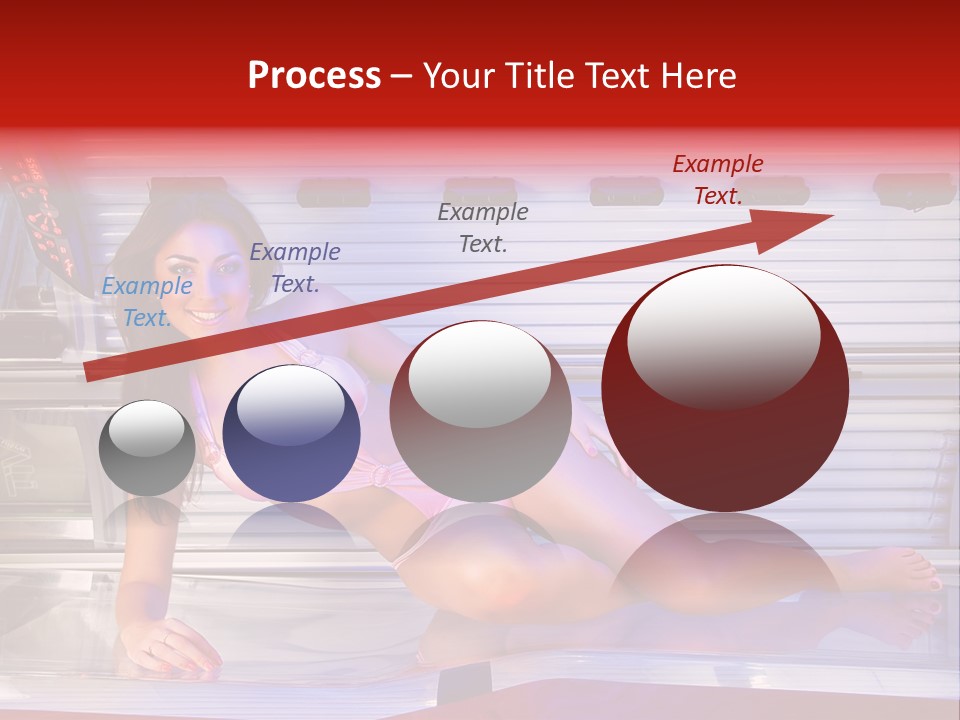 Process – Your Title Text Here

Example Text.

Example Text.

Example Text.

Example Text.